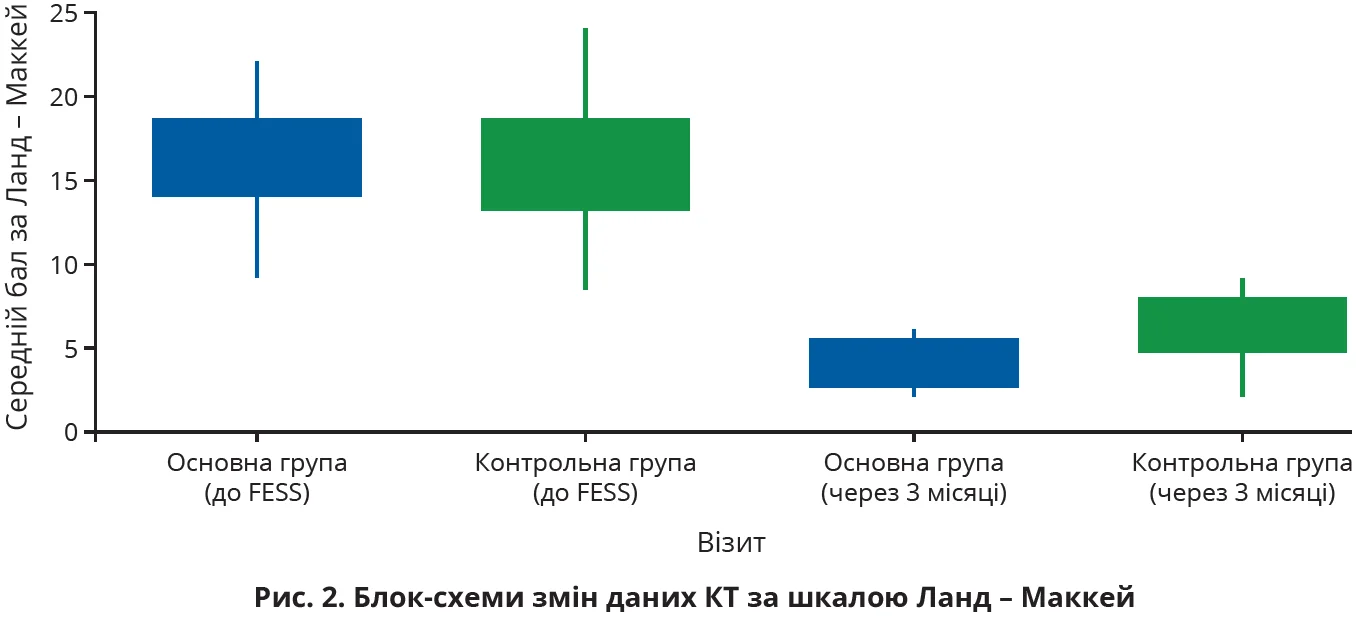 Середній бал за Ланд – Маккей

25
20
15
10
5
0

Основна група (до FESS)
Контрольна група (до FESS)
Основна група (через 3 місяці)
Контрольна група (через 3 місяці)

Візит

Рис. 2. Блок-схеми змін даних КТ за шкалою Ланд – Маккей